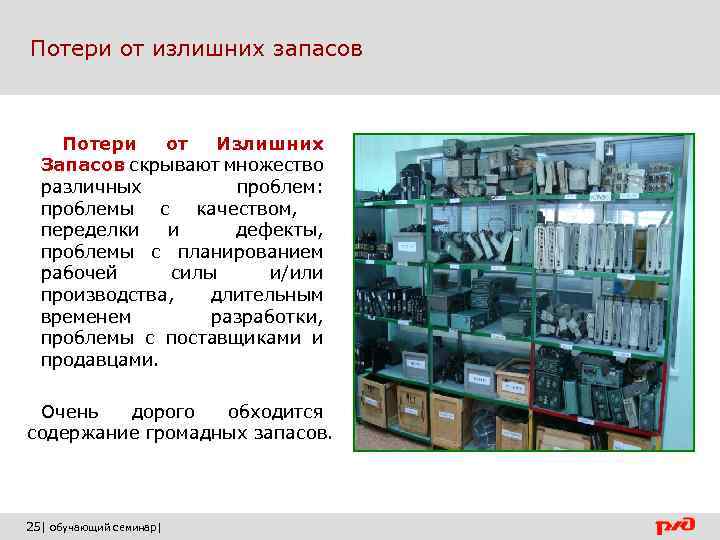 Потери от излишних запасов

Потери от Излишних Запасов скрывают множество различных проблем: проблемы с качеством, переделки и дефекты, проблемы с планированием рабочей силы и/или производства, длительным временем разработки, проблемы с поставщиками и продавцами.

Очень дорого обходится содержание громадных запасов.

25| обучающий семинар|

РЖД